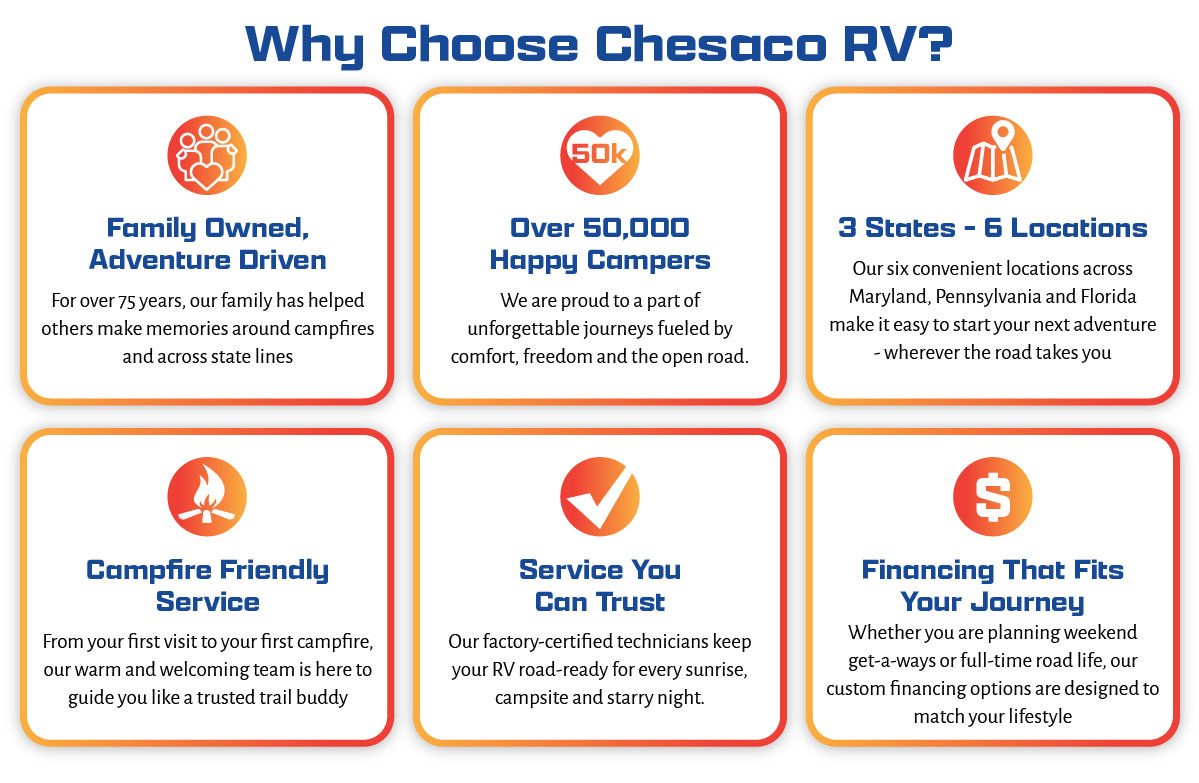 Why Choose Chesaco RV?

Family Owned, Adventure Driven

For over 75 years, our family has helped others make memories around campfires and across state lines

50k

Over 50,000 Happy Campers

We are proud to a part of unforgettable journeys fueled by comfort, freedom and the open road.

3 States - 6 Locations

Our six convenient locations across Maryland, Pennsylvania and Florida make it easy to start your next adventure - wherever the road takes you

Campfire Friendly Service

From your first visit to your first campfire, our warm and welcoming team is here to guide you like a trusted trail buddy

Service You Can Trust

Our factory-certified technicians keep your RV road-ready for every sunrise, campsite and starry night.

$

Financing That Fits Your Journey

Whether you are planning weekend get-a-ways or full-time road life, our custom financing options are designed to match your lifestyle